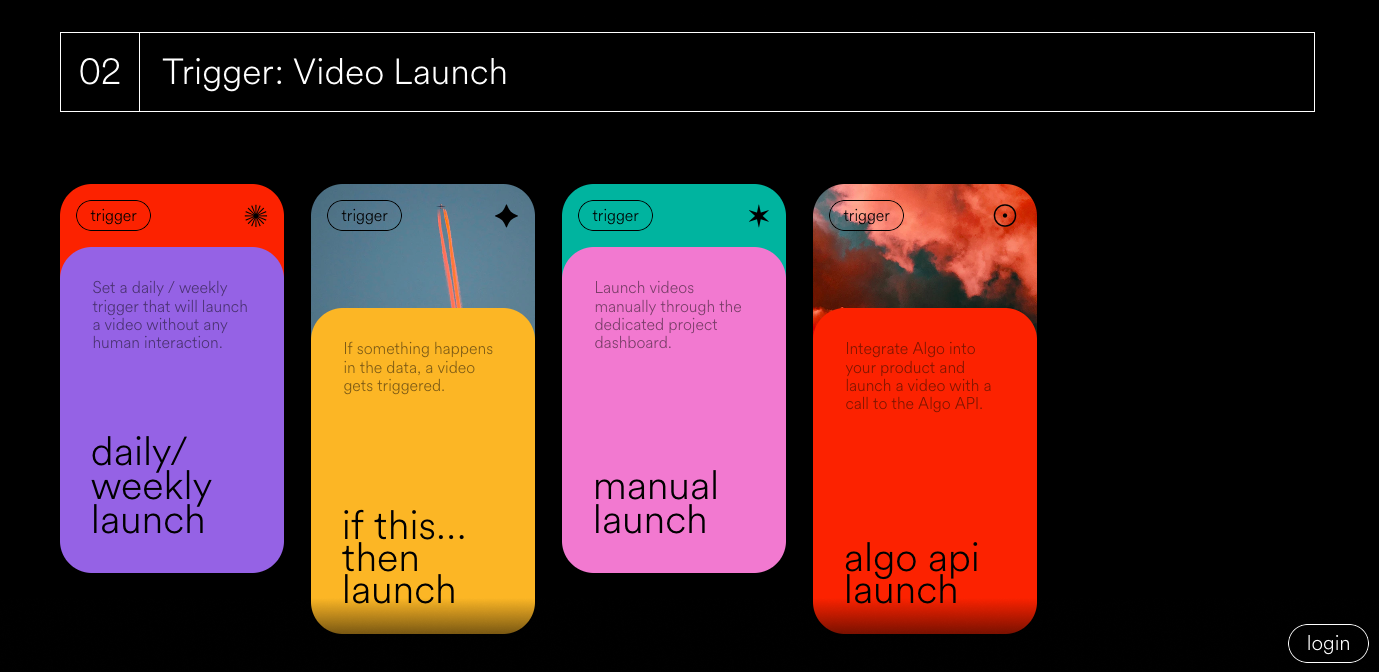 02

Trigger: Video Launch

trigger

Set a daily / weekly trigger that will launch a video without any human interaction.

daily/ weekly launch

trigger

If something happens in the data, a video gets triggered.

if this... then launch

trigger

Launch videos manually through the dedicated project dashboard.

manual launch

trigger

Integrate Algo into your product and launch a video with a call to the Algo API.

algo api launch

login